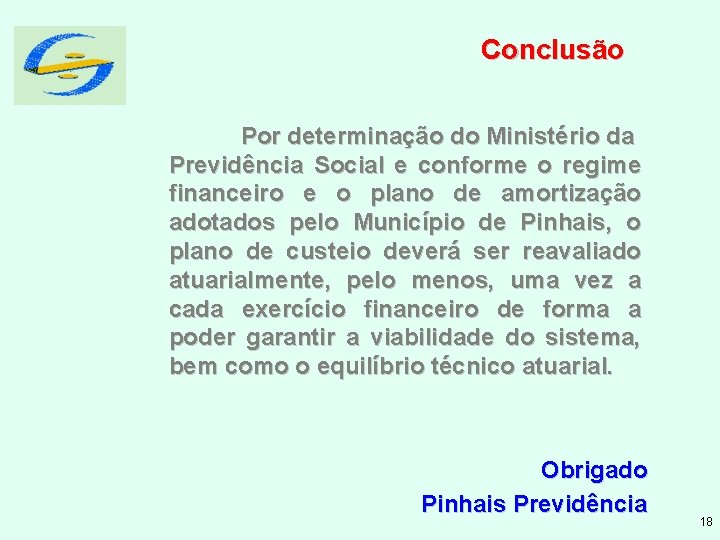 Conclusão

Por determinação do Ministério da Previdência Social e conforme o regime financeiro e o plano de amortização adotados pelo Município de Pinhais, o plano de custeio deverá ser reavaliado atuarialmente, pelo menos, uma vez a cada exercício financeiro de forma a poder garantir a viabilidade do sistema, bem como o equilíbrio técnico atuarial.

Obrigado
Pinhais Previdência

18